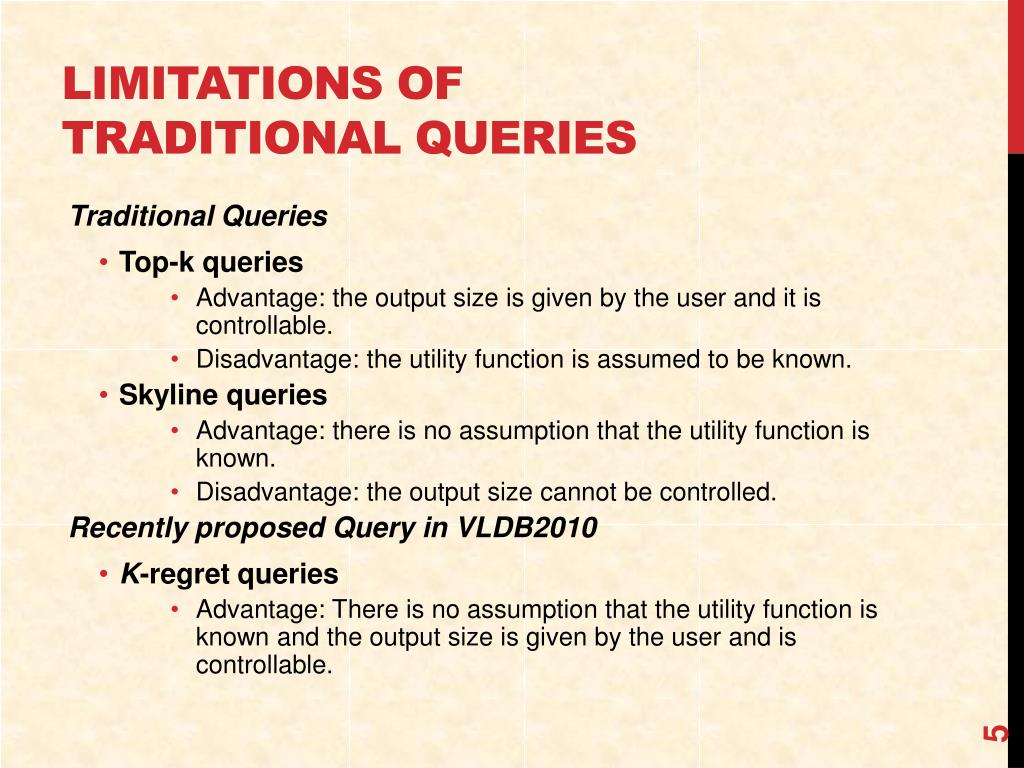 LIMITATIONS OF TRADITIONAL QUERIES

Traditional Queries

• Top-k queries
  • Advantage: the output size is given by the user and it is controllable.
  • Disadvantage: the utility function is assumed to be known.
• Skyline queries
  • Advantage: there is no assumption that the utility function is known.
  • Disadvantage: the output size cannot be controlled.

Recently proposed Query in VLDB2010

• K-regret queries
  • Advantage: There is no assumption that the utility function is known and the output size is given by the user and is controllable.

5